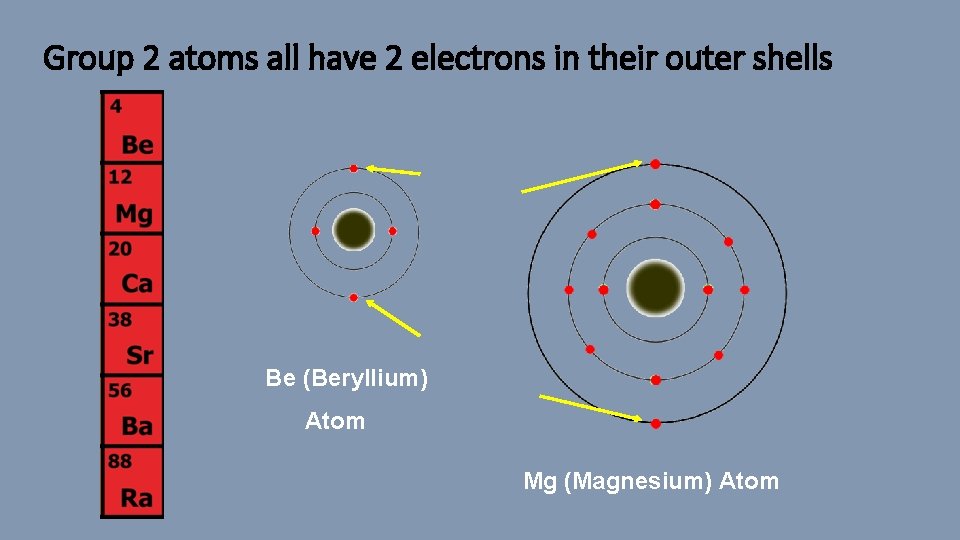 Group 2 atoms all have 2 electrons in their outer shells

4
Be
12
Mg
20
Ca
38
Sr
56
Ba
88
Ra

Be (Beryllium)
Atom

Mg (Magnesium) Atom